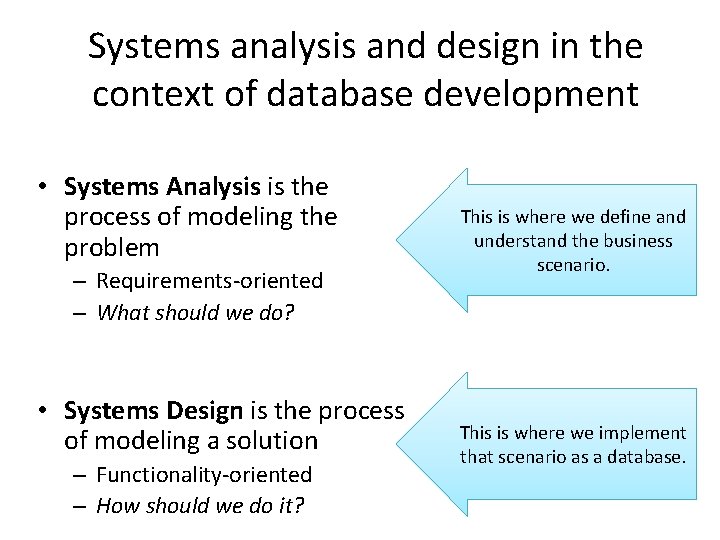 Systems analysis and design in the context of database development

• Systems Analysis is the process of modeling the problem
– Requirements-oriented
– What should we do?

This is where we define and understand the business scenario.

• Systems Design is the process of modeling a solution
– Functionality-oriented
– How should we do it?

This is where we implement that scenario as a database.